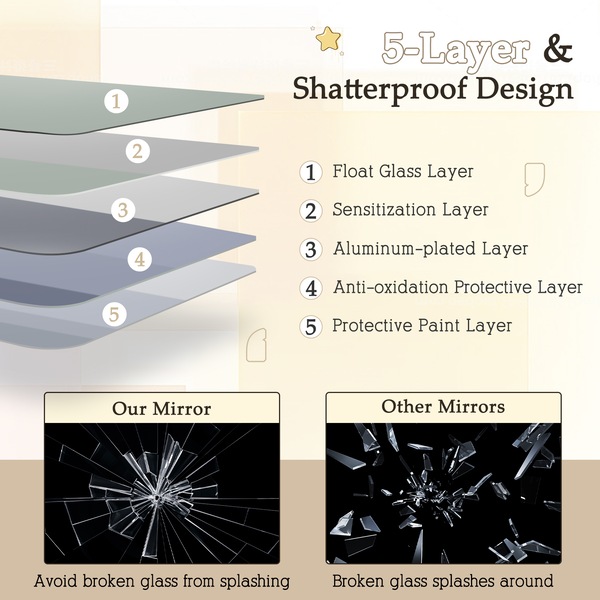 5-Layer & Shatterproof Design

1
2
3
4
5

1 Float Glass Layer
2 Sensitization Layer
3 Aluminum-plated Layer
4 Anti-oxidation Protective Layer
5 Protective Paint Layer

Our Mirror
Avoid broken glass from splashing

Other Mirrors
Broken glass splashes around